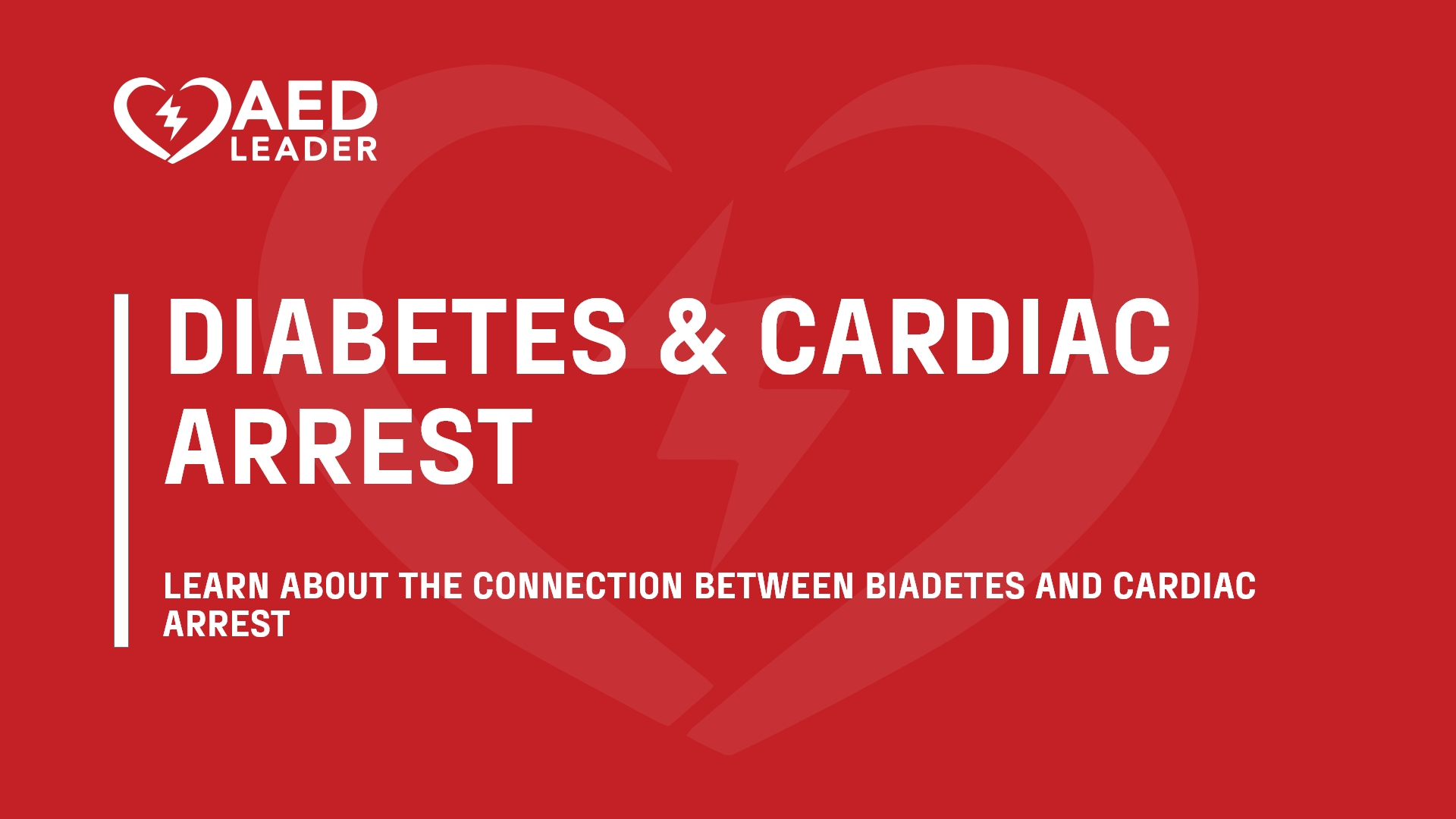 AED LEADER

DIABETES & CARDIAC ARREST

LEARN ABOUT THE CONNECTION BETWEEN BIADETES AND CARDIAC ARREST